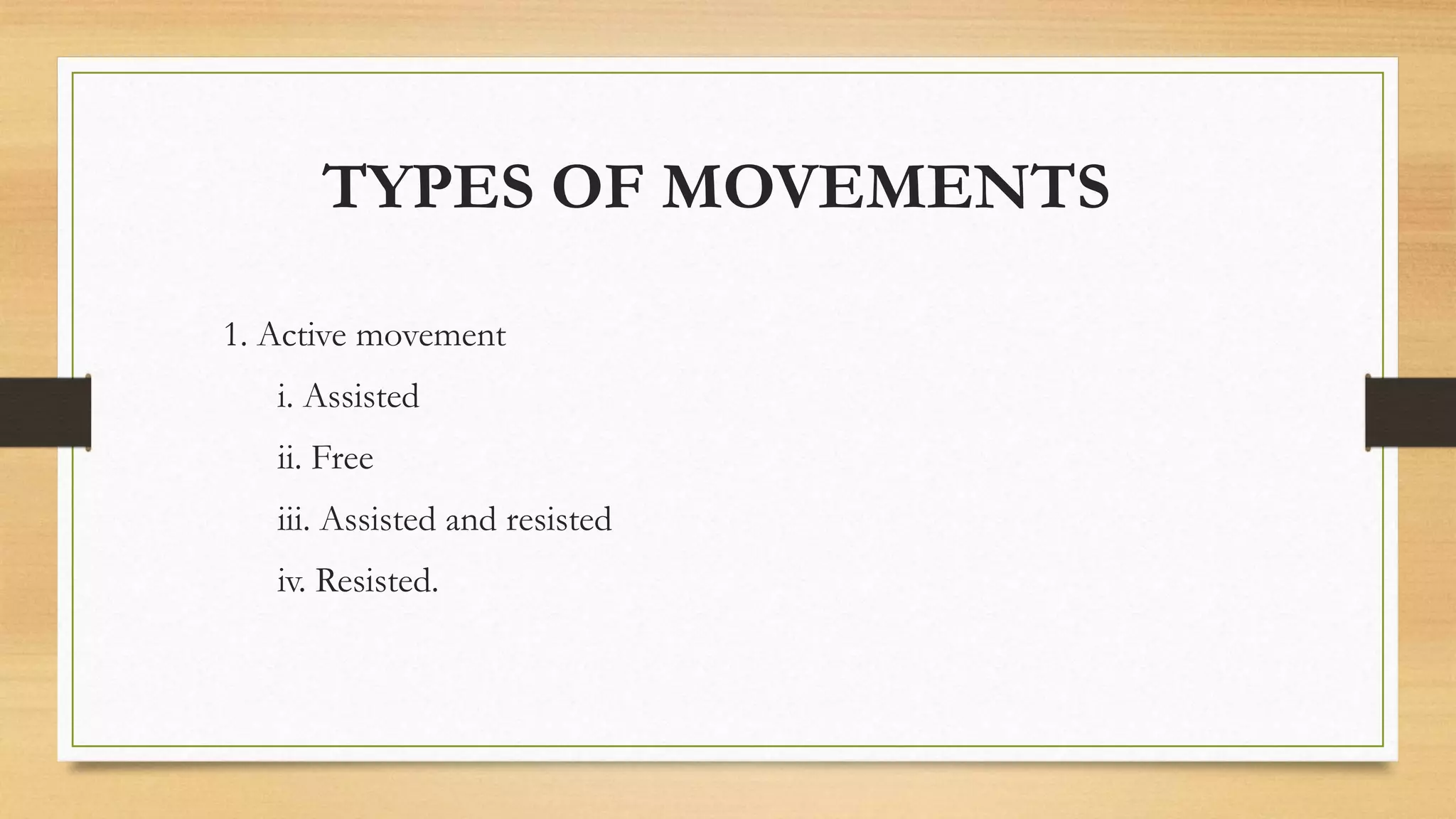 TYPES OF MOVEMENTS

1. Active movement

i. Assisted

ii. Free

iii. Assisted and resisted

iv. Resisted.